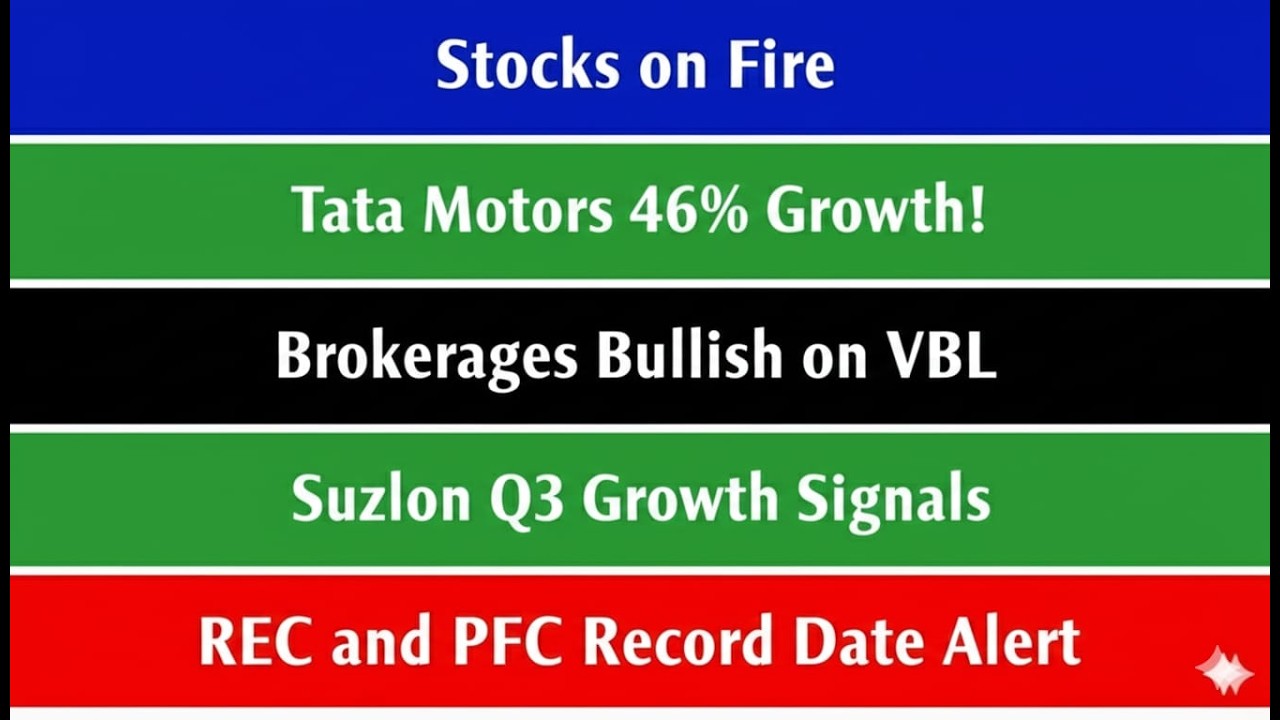 Stocks on Fire

Tata Motors 46% Growth!

Brokerages Bullish on VBL

Suzlon Q3 Growth Signals

REC and PFC Record Date Alert